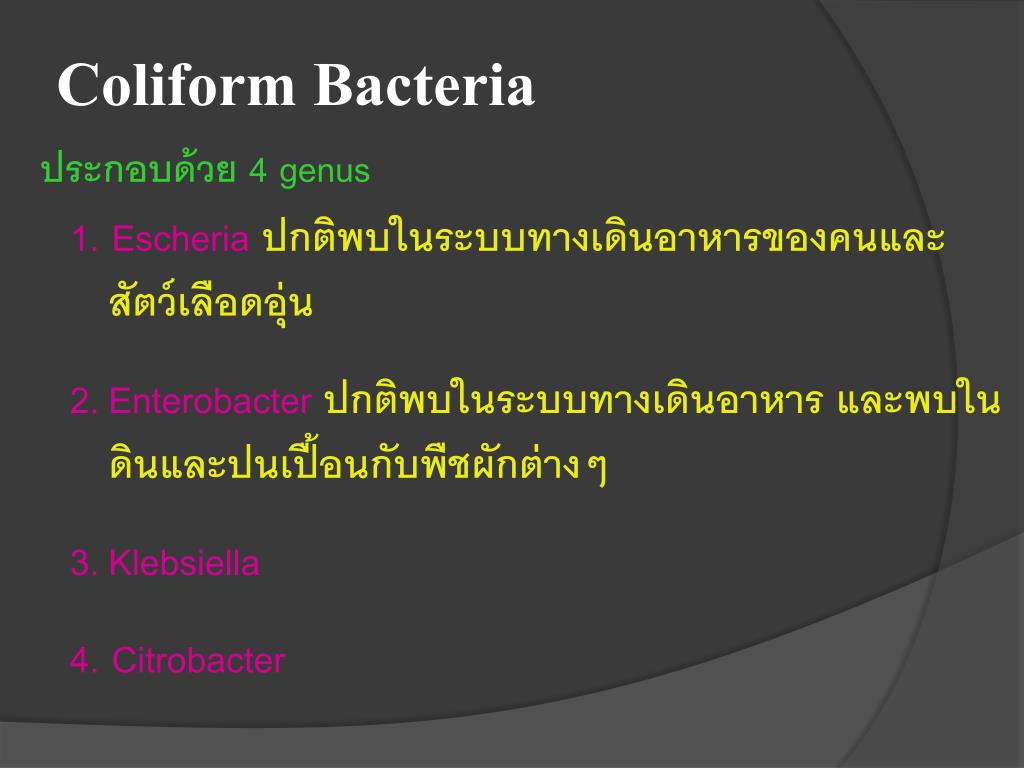 Coliform Bacteria

ประกอบด้วย 4 genus

1. Escheria ปกติพบในระบบทางเดินอาหารของคนและสัตว์เลือดอุ่น

2. Enterobacter ปกติพบในระบบทางเดินอาหาร และพบในดินและปนเปื้อนกับพืชผักต่างๆ

3. Klebsiella

4. Citrobacter